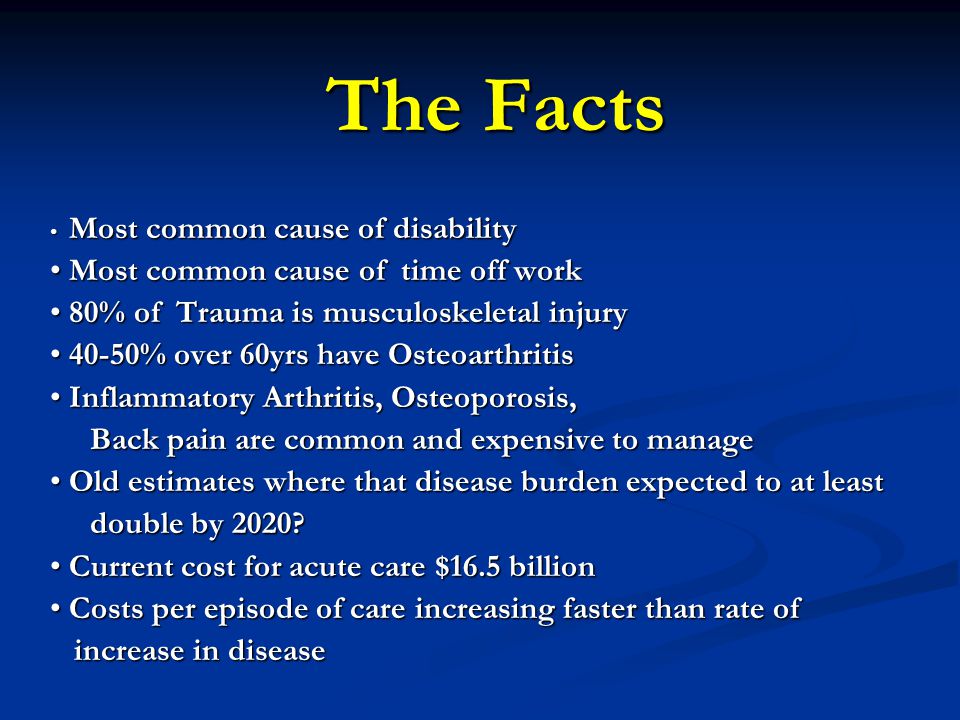 The Facts

• Most common cause of disability
• Most common cause of time off work
• 80% of Trauma is musculoskeletal injury
• 40-50% over 60yrs have Osteoarthritis
• Inflammatory Arthritis, Osteoporosis, Back pain are common and expensive to manage
• Old estimates where that disease burden expected to at least double by 2020?
• Current cost for acute care \$16.5 billion
• Costs per episode of care increasing faster than rate of increase in disease